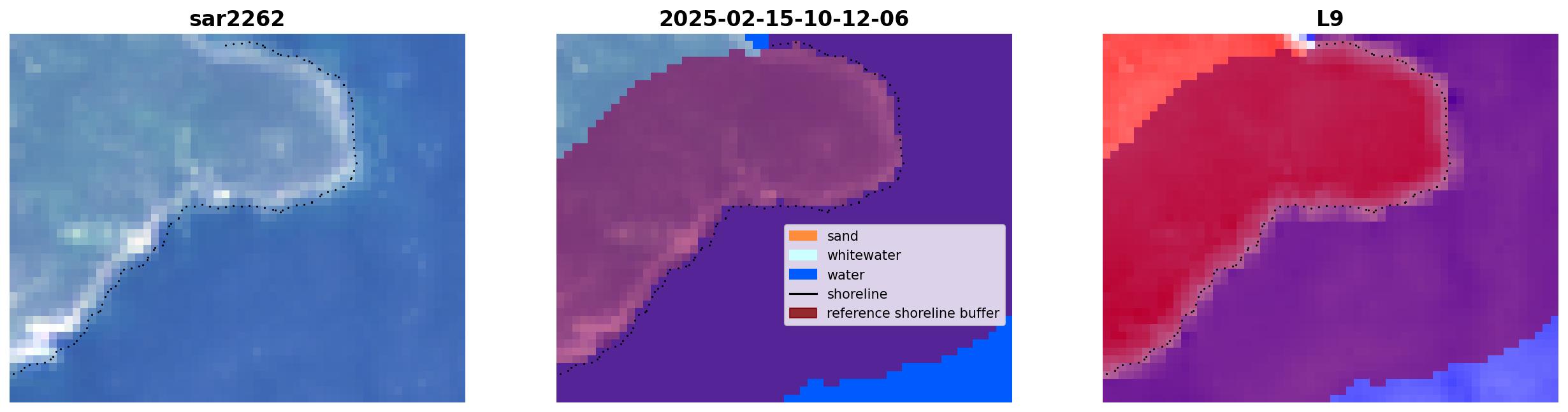 sar2262

2025-02-15-10-12-06

sand
whitewater
water
shoreline
reference shoreline buffer

L9